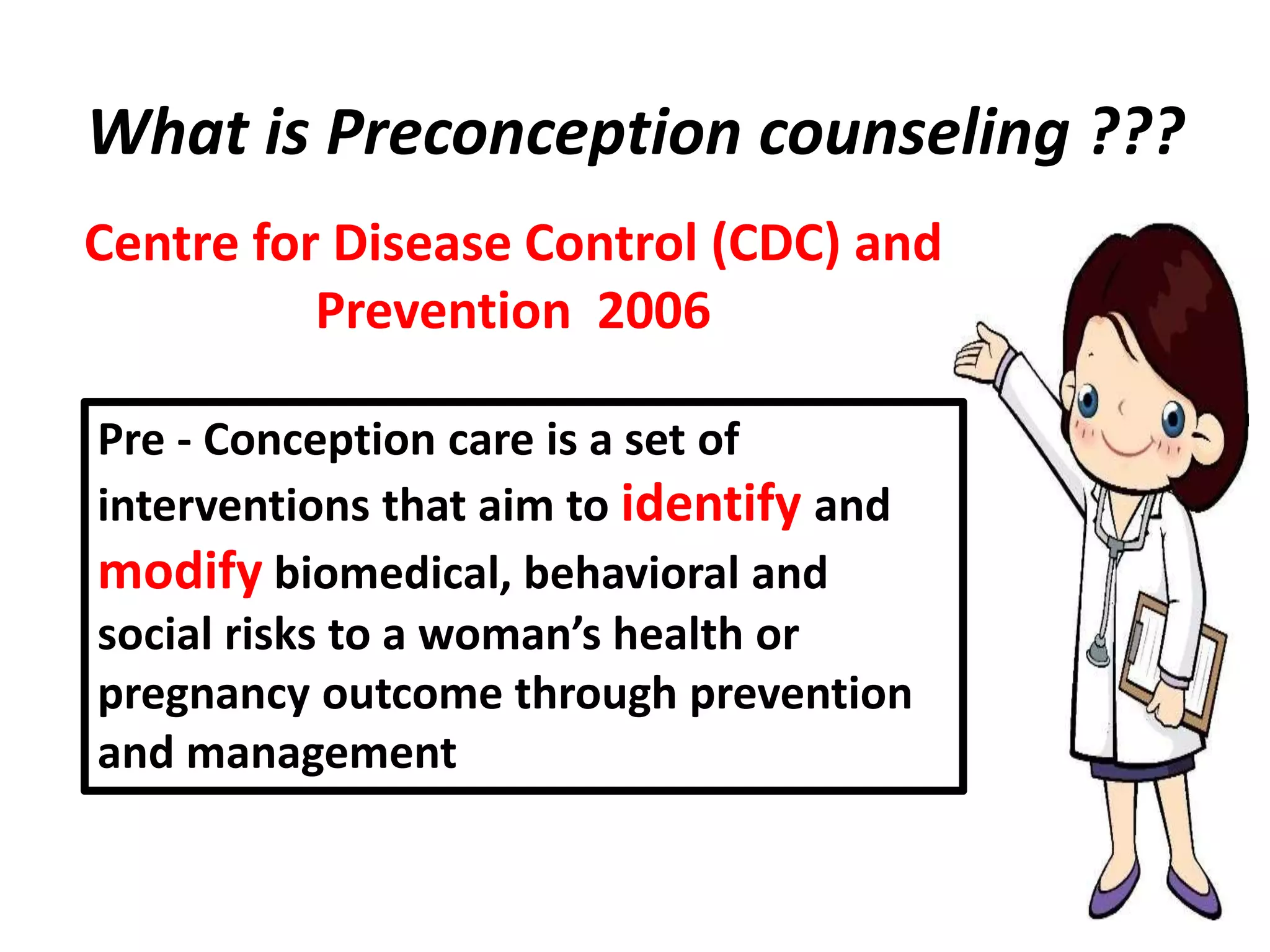 What is Preconception counseling ???

Centre for Disease Control (CDC) and Prevention 2006

Pre - Conception care is a set of interventions that aim to identify and modify biomedical, behavioral and social risks to a woman's health or pregnancy outcome through prevention and management